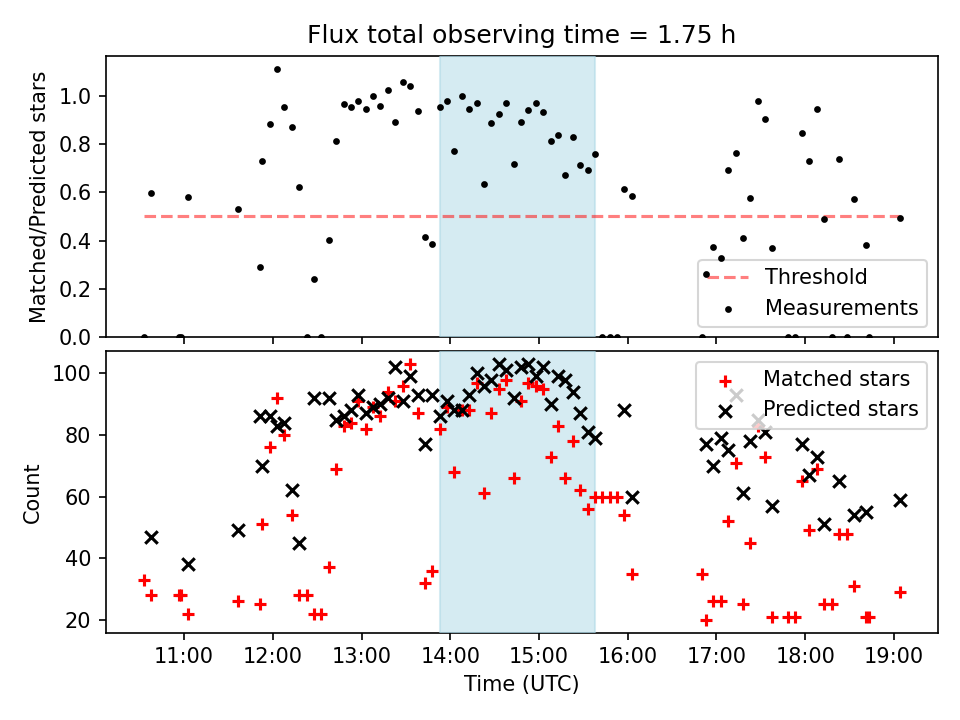 Flux total observing time = 1.75 h

Matched/Predicted stars

1.0
0.8
0.6
0.4
0.2
0.0

Threshold
Measurements

Count

100
80
60
40
20

Matched stars
Predicted stars

11:00
12:00
13:00
14:00
15:00
16:00
17:00
18:00
19:00

Time (UTC)